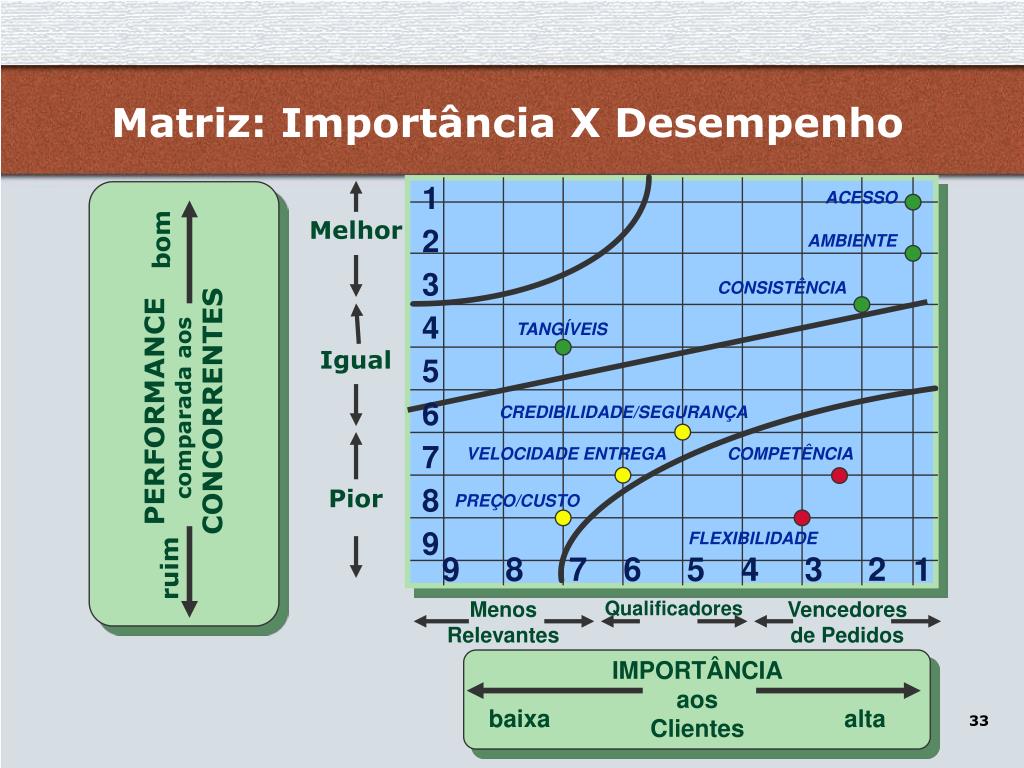 Matriz: Importância X Desempenho

bom

PERFORMANCE comparada aos CONCORRENTES

ruim

Melhor

Igual

Pior

1
2
3
4
5
6
7
8
9

ACESSO
AMBIENTE
CONSISTÊNCIA
TANGÍVEIS
CREDIBILIDADE/SEGURANÇA
VELOCIDADE ENTREGA
COMPETÊNCIA
PREÇO/CUSTO
FLEXIBILIDADE

9 8 7 6 5 4 3 2 1

Menos Relevantes

Qualificadores

Vencedores de Pedidos

IMPORTÂNCIA aos Clientes

baixa

alta

33